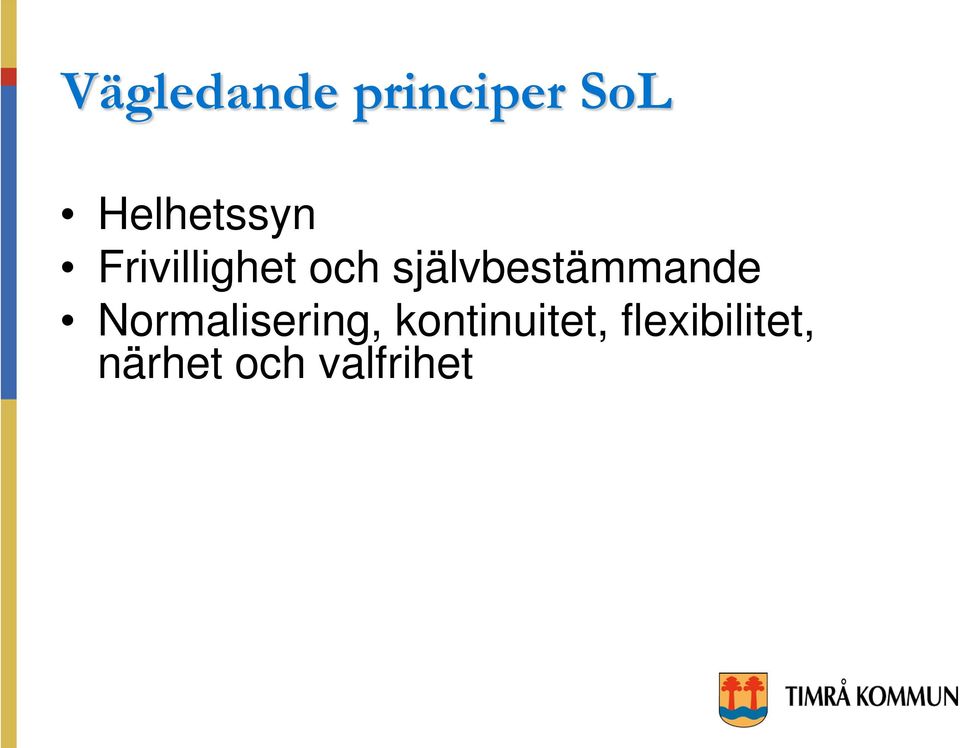 Vägledande principer SoL

• Helhetssyn
• Frivillighet och självbestämmande
• Normalisering, kontinuitet, flexibilitet, närhet och valfrihet

TIMRÅ KOMMUN